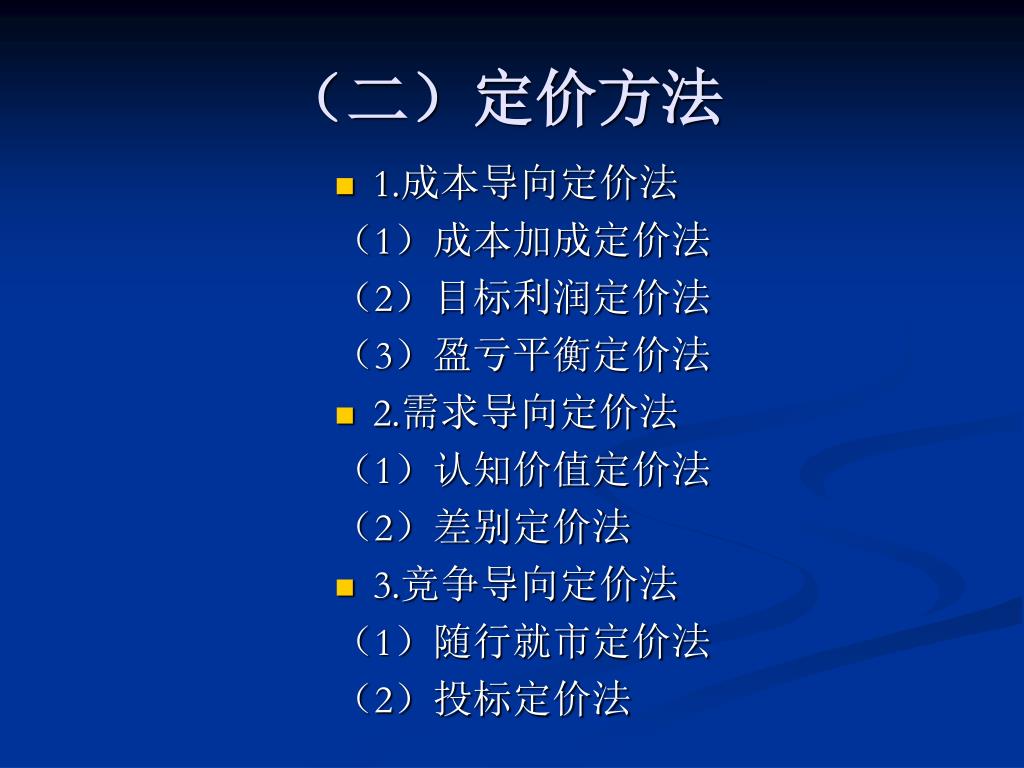 （二）定价方法

1.成本导向定价法

（1）成本加成定价法

（2）目标利润定价法

（3）盈亏平衡定价法

2.需求导向定价法

（1）认知价值定价法

（2）差别定价法

3.竞争导向定价法

（1）随行就市定价法

（2）投标定价法